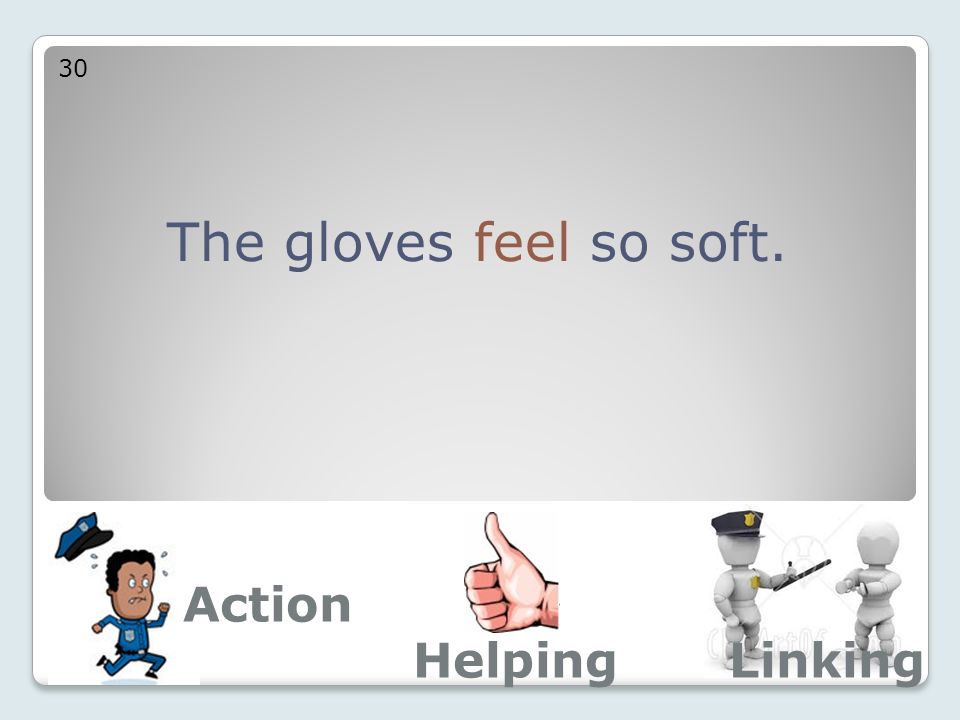 30

The gloves feel so soft.

Action

Helping

Linking